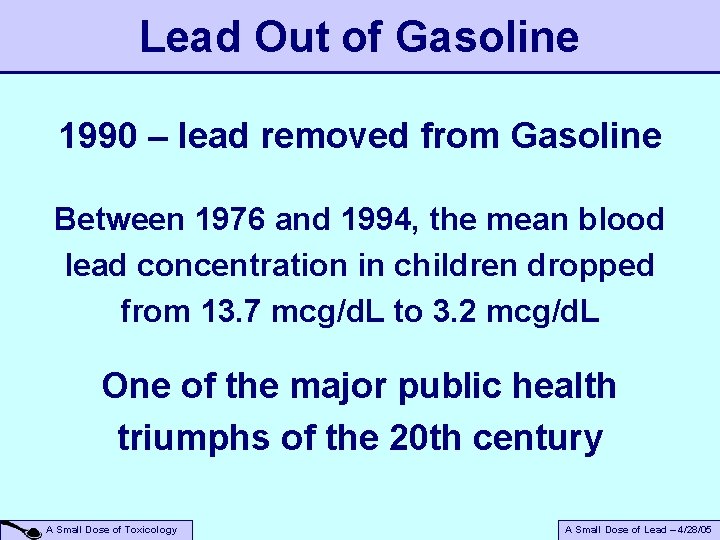 Lead Out of Gasoline

1990 – lead removed from Gasoline

Between 1976 and 1994, the mean blood lead concentration in children dropped from 13.7 mcg/dL to 3.2 mcg/dL

One of the major public health triumphs of the 20th century

A Small Dose of Toxicology

A Small Dose of Lead – 4/28/05